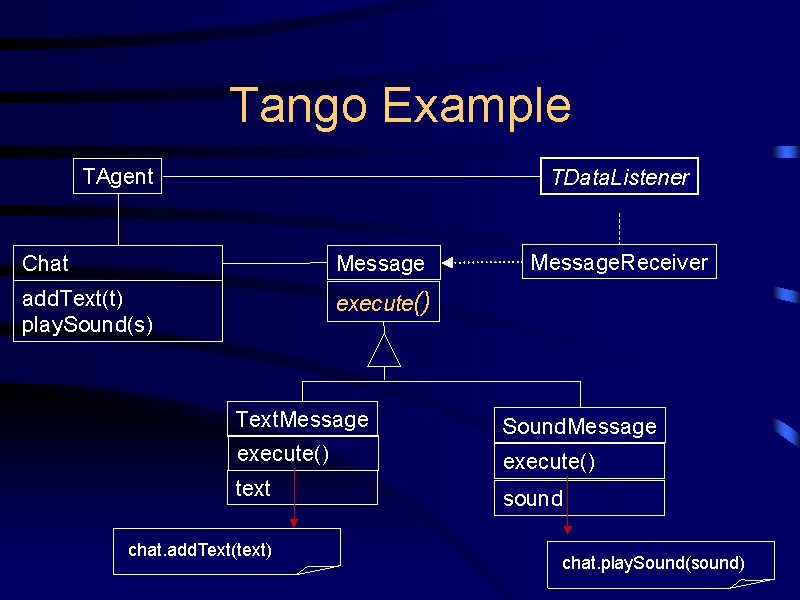 Tango Example

TAgent

TDataListener

Chat

addText(t)
playSound(s)

Message

execute()

MessageReceiver

TextMessage

execute()

text

SoundMessage

execute()

sound

chat.addText(text)

chat.playSound(sound)